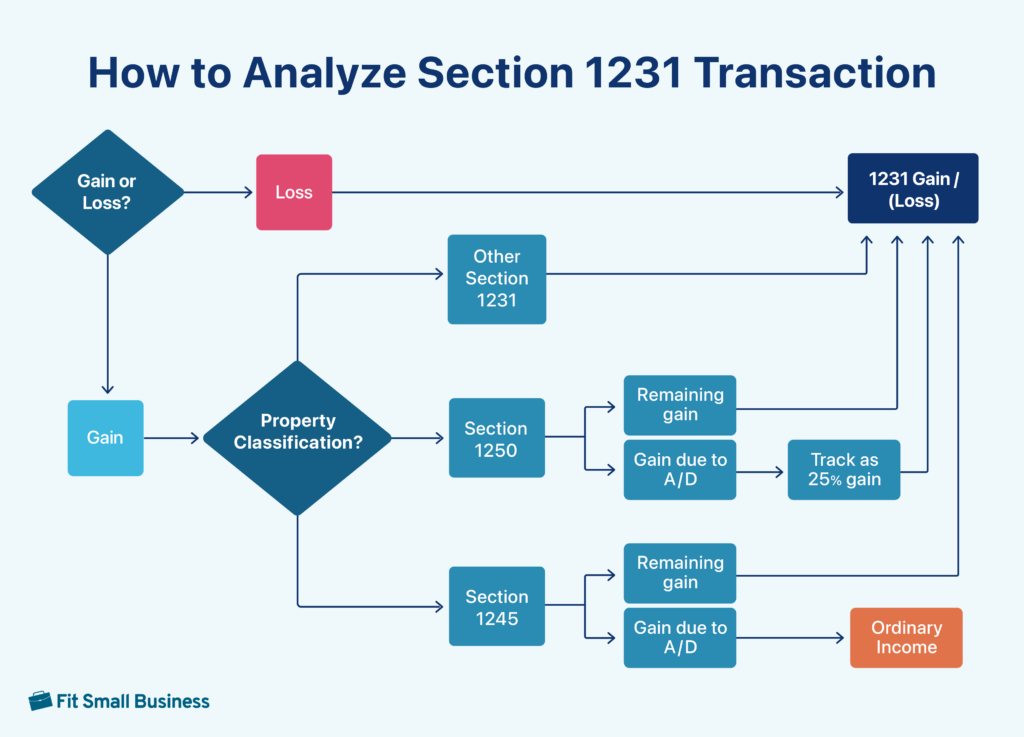 How to Analyze Section 1231 Transaction

Gain or Loss?

Loss

1231 Gain / (Loss)

Other Section 1231

Gain

Property Classification?

Section 1250

Remaining gain

Gain due to A/D

Track as 25% gain

Section 1245

Remaining gain

Gain due to A/D

Ordinary Income

Fit Small Business